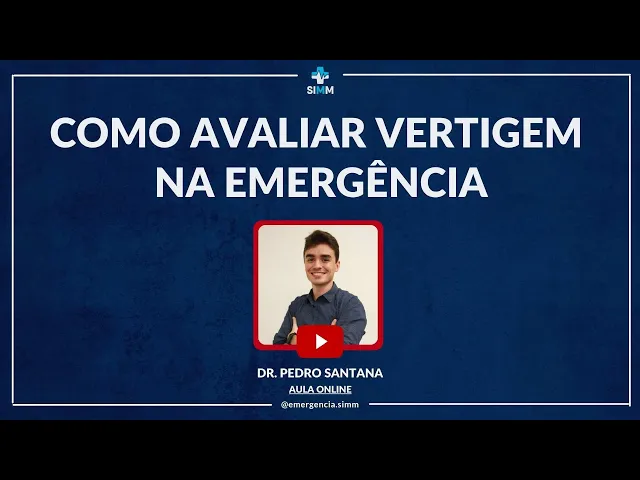 SIMM

COMO AVALIAR VERTIGEM NA EMERGÊNCIA

DR. PEDRO SANTANA
AULA ONLINE
@emergencia.simm